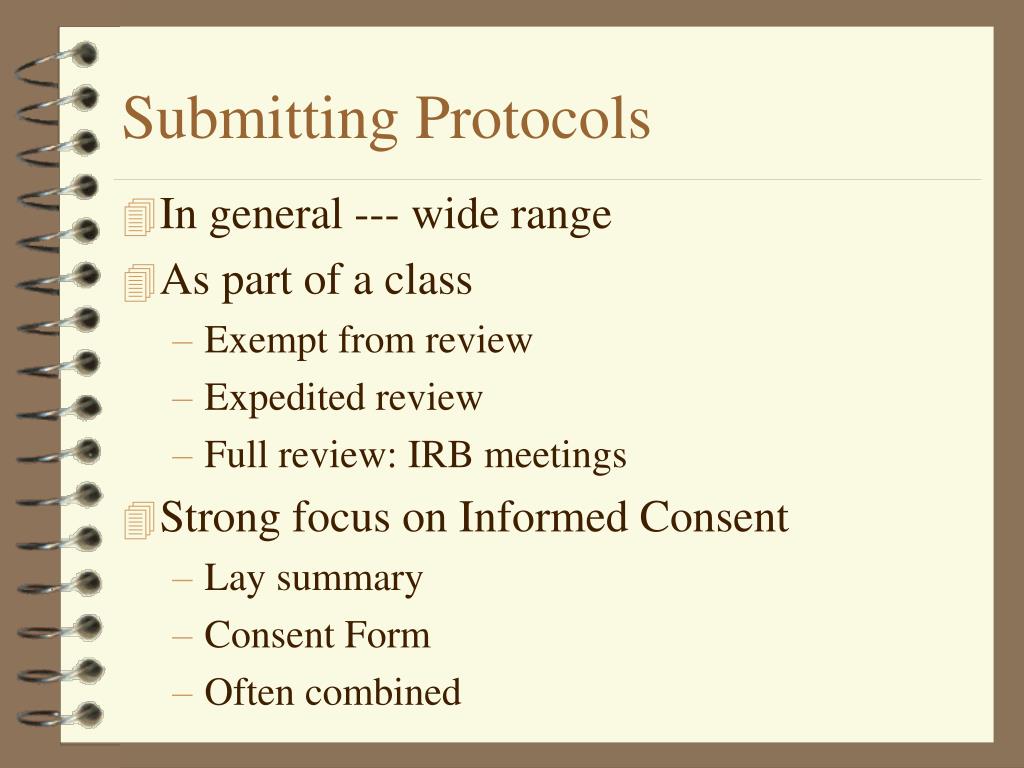 Submitting Protocols

In general --- wide range

As part of a class

– Exempt from review

– Expedited review

– Full review: IRB meetings

Strong focus on Informed Consent

– Lay summary

– Consent Form

– Often combined